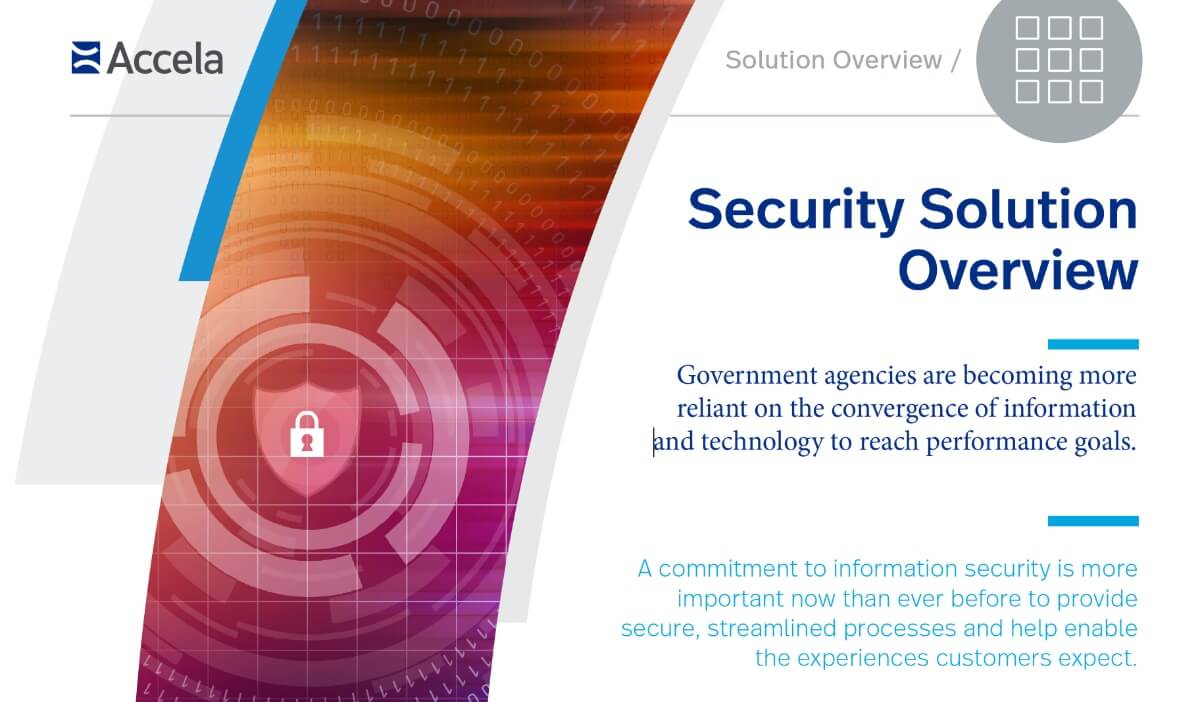 Accela

Solution Overview /

Security Solution Overview

Government agencies are becoming more reliant on the convergence of information and technology to reach performance goals.

A commitment to information security is more important now than ever before to provide secure, streamlined processes and help enable the experiences customers expect.